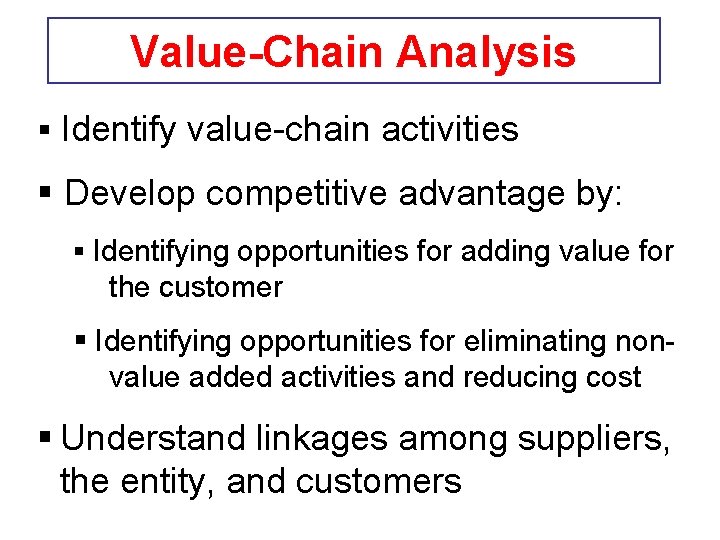 Value-Chain Analysis

▪ Identify value-chain activities

▪ Develop competitive advantage by:

▪ Identifying opportunities for adding value for the customer

▪ Identifying opportunities for eliminating non-value added activities and reducing cost

▪ Understand linkages among suppliers, the entity, and customers